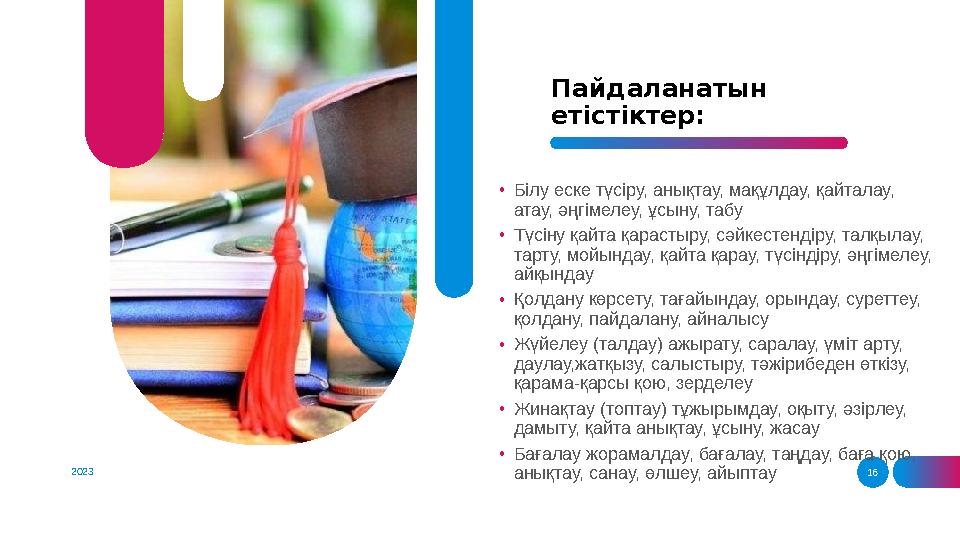 Пайдаланатын етістіктер:

• Білу еске түсіру, анықтау, мақұлдау, қайталау, атау, әңгімелеу, ұсыну, табу
• Түсіну қайта қарастыру, сәйкестендіру, талқылау, тарту, мойындау, қайта қарау, түсіндіру, әңгімелеу, айқындау
• Қолдану көрсету, тағайындау, орындау, суреттеу, қолдану, пайдалану, айналысу
• Жүйелеу (талдау) ажырату, саралау, үміт арту, даулау,жатқызу, салыстыру, тәжірибеден өткізу, қарама-қарсы қою, зерделеу
• Жинақтау (топтау) тұжырымдау, оқыту, әзірлеу, дамыту, қайта анықтау, ұсыну, жасау
• Бағалау жорамалдау, бағалау, таңдау, баға қою, анықтау, санау, өлшеу, айыптау

2023

16